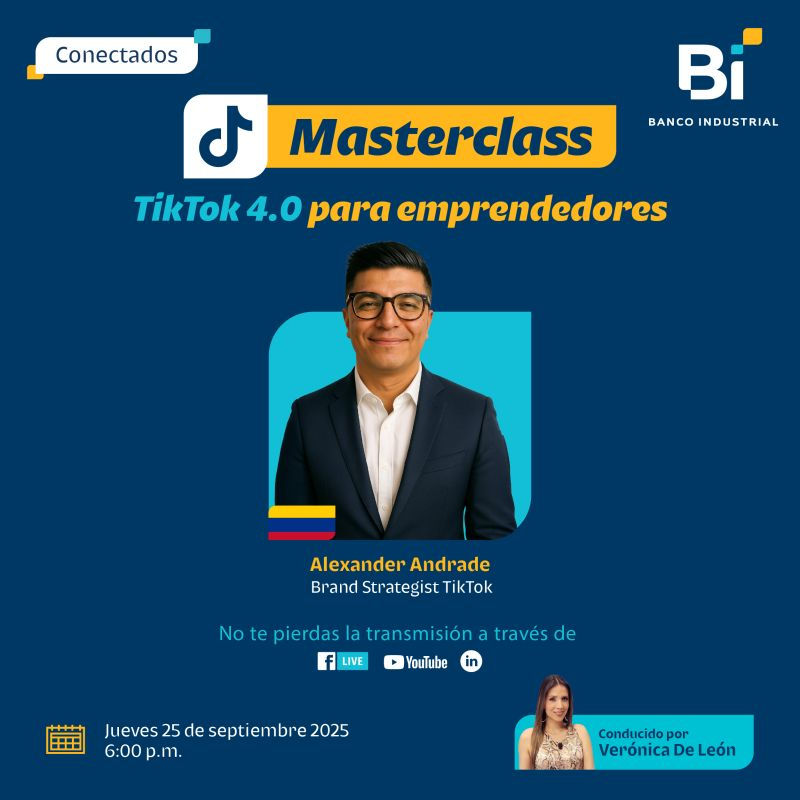 Conectados

Bi
BANCO INDUSTRIAL

Masterclass
TikTok 4.0 para emprendedores

Alexander Andrade
Brand Strategist TikTok

No te pierdas la transmisión a través de
LIVE YouTube in

Jueves 25 de septiembre 2025
6:00 p.m.

Conducido por
Verónica De León